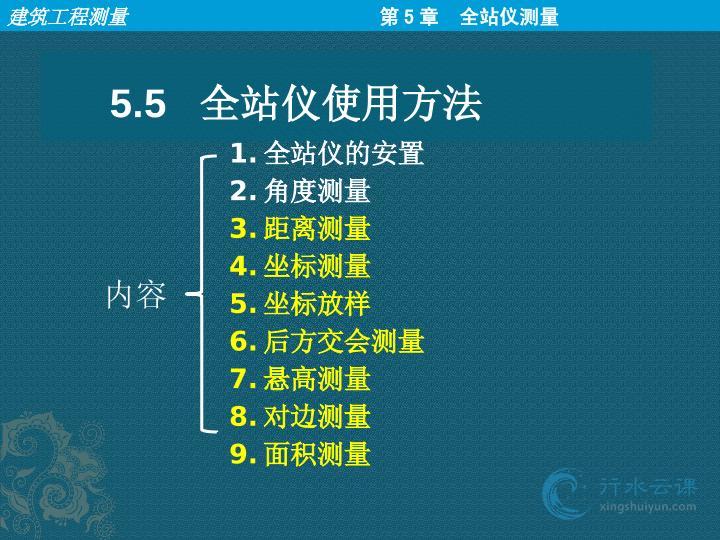 建筑工程测量

第 5 章　全站仪测量

5.5　全站仪使用方法

内容

1. 全站仪的安置
2. 角度测量
3. 距离测量
4. 坐标测量
5. 坐标放样
6. 后方交会测量
7. 悬高测量
8. 对边测量
9. 面积测量

行水云课
xingshuiyun.com